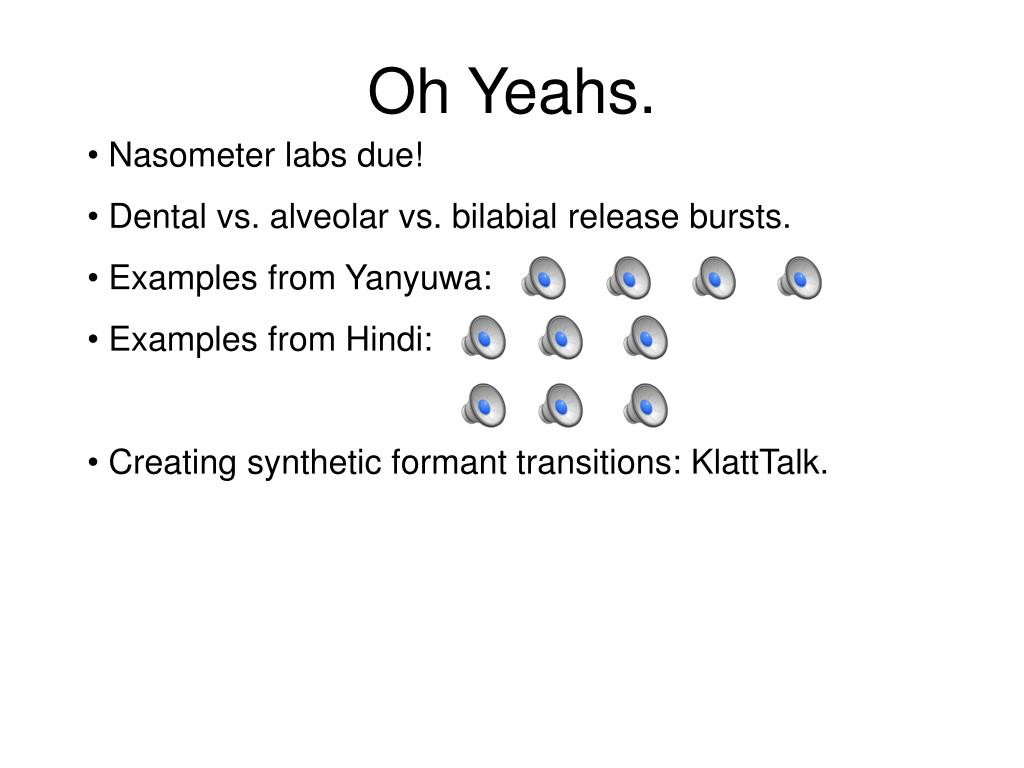 Oh Yeahs.

• Nasometer labs due!

• Dental vs. alveolar vs. bilabial release bursts.

• Examples from Yanyuwa:

• Examples from Hindi:

• Creating synthetic formant transitions: KlattTalk.